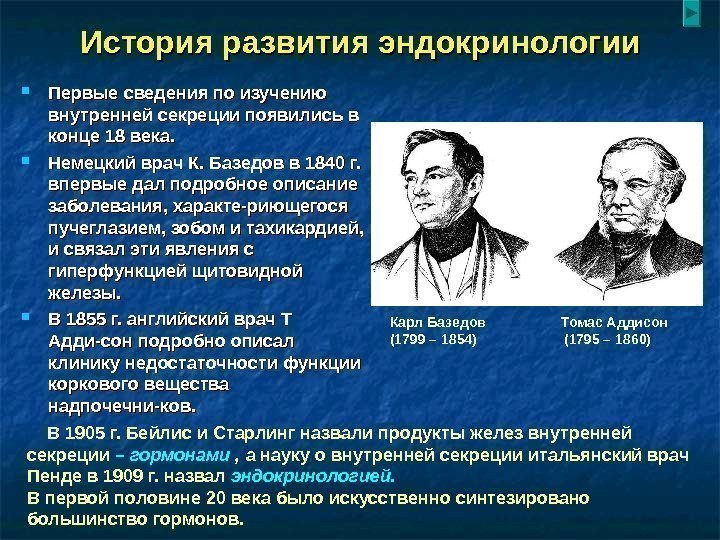 История развития эндокринологии

Первые сведения по изучению внутренней секреции появились в конце 18 века.

Немецкий врач К. Базедов в 1840 г. впервые дал подробное описание заболевания, характе-риющегося пучеглазием, зобом и тахикардией, и связал эти явления с гиперфункцией щитовидной железы.

В 1855 г. английский врач Т Адди-сон подробно описал клинику недостаточности функции коркового вещества надпочечни-ков.

Карл Базедов
(1799 – 1854)

Томас Аддисон
(1795 – 1860)

В 1905 г. Бейлис и Старлинг назвали продукты желез внутренней секреции – гормонами , а науку о внутренней секреции итальянский врач Пенде в 1909 г. назвал эндокринологией.
В первой половине 20 века было искусственно синтезировано большинство гормонов.